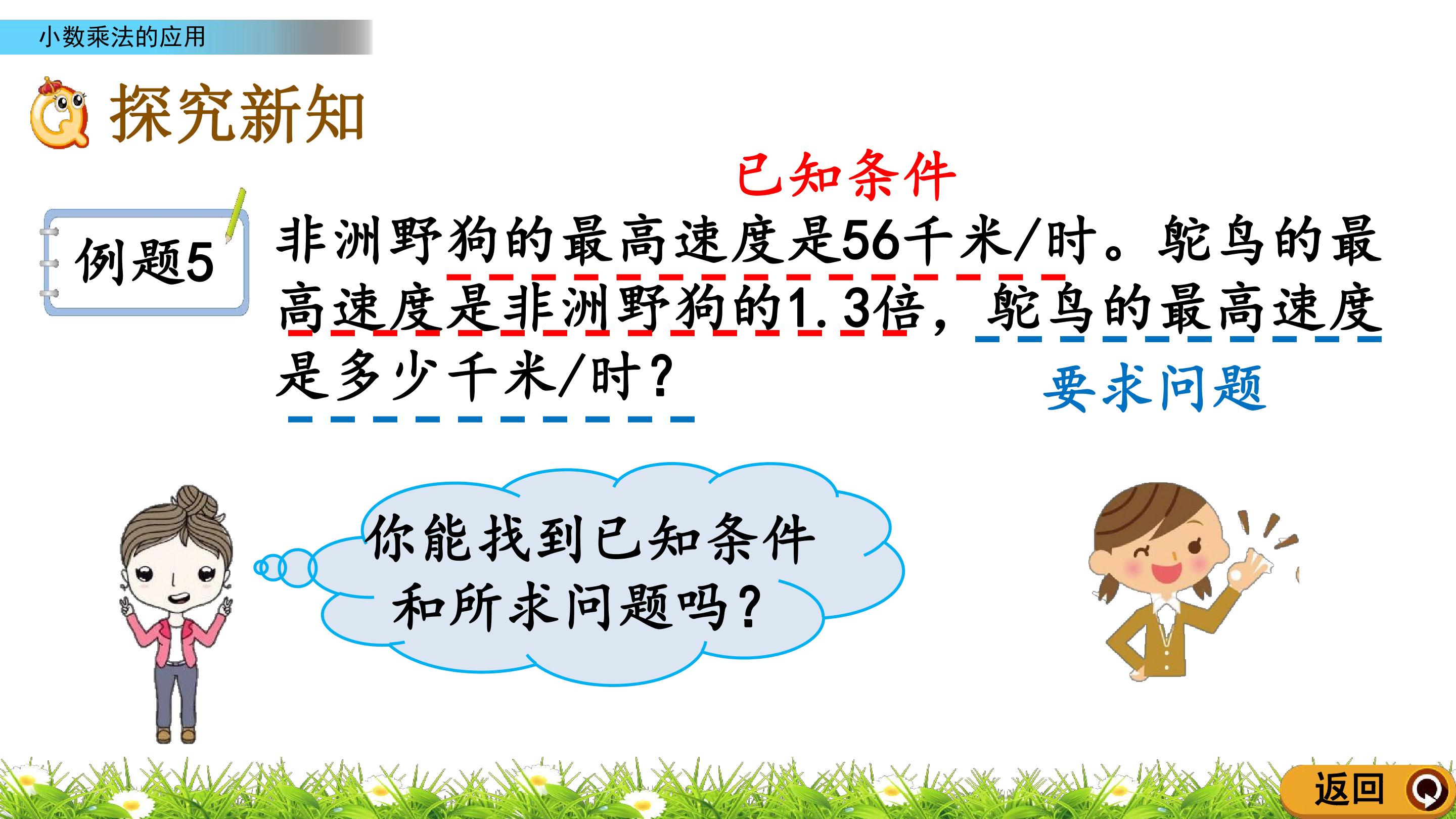 小数乘法的应用

探究新知

已知条件

例题5

非洲野狗的最高速度是56千米/时。鸵鸟的最高速度是非洲野狗的1.3倍，鸵鸟的最高速度是多少千米/时？

要求问题

你能找到已知条件和所求问题吗？

返回